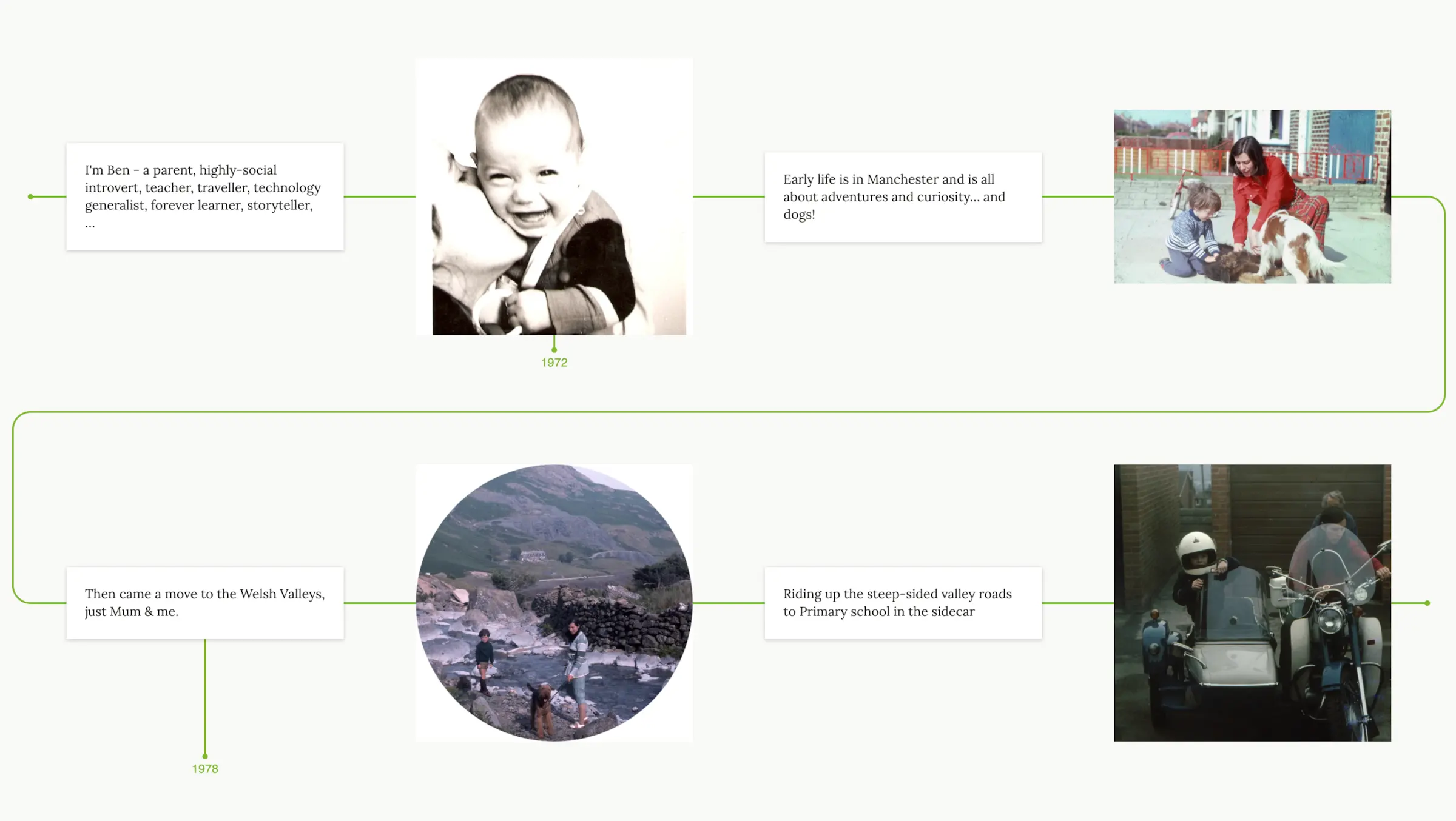 I'm Ben - a parent, highly-social introvert, teacher, traveller, technology generalist, forever learner, storyteller, ...

1972

Early life is in Manchester and is all about adventures and curiosity... and dogs!

Then came a move to the Welsh Valleys, just Mum & me.

1978

Riding up the steep-sided valley roads to Primary school in the sidecar